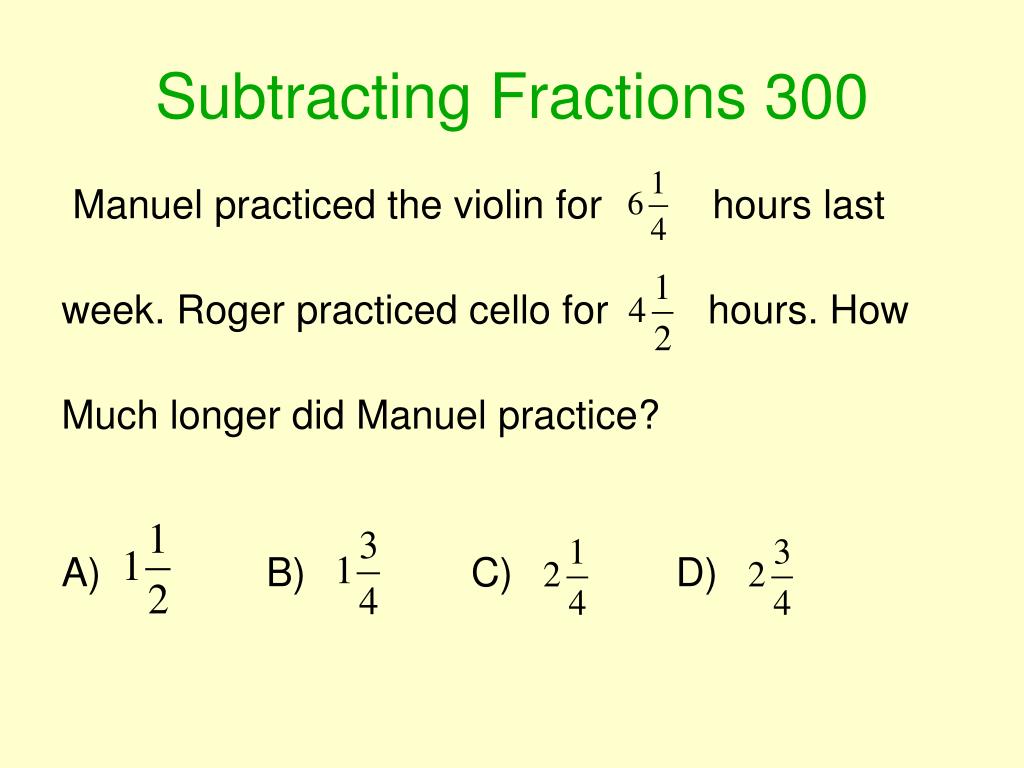 Subtracting Fractions 300

Manuel practiced the violin for $6\frac{1}{4}$ hours last week. Roger practiced cello for $4\frac{1}{2}$ hours. How Much longer did Manuel practice?

A) $1\frac{1}{2}$ B) $1\frac{3}{4}$ C) $2\frac{1}{4}$ D) $2\frac{3}{4}$